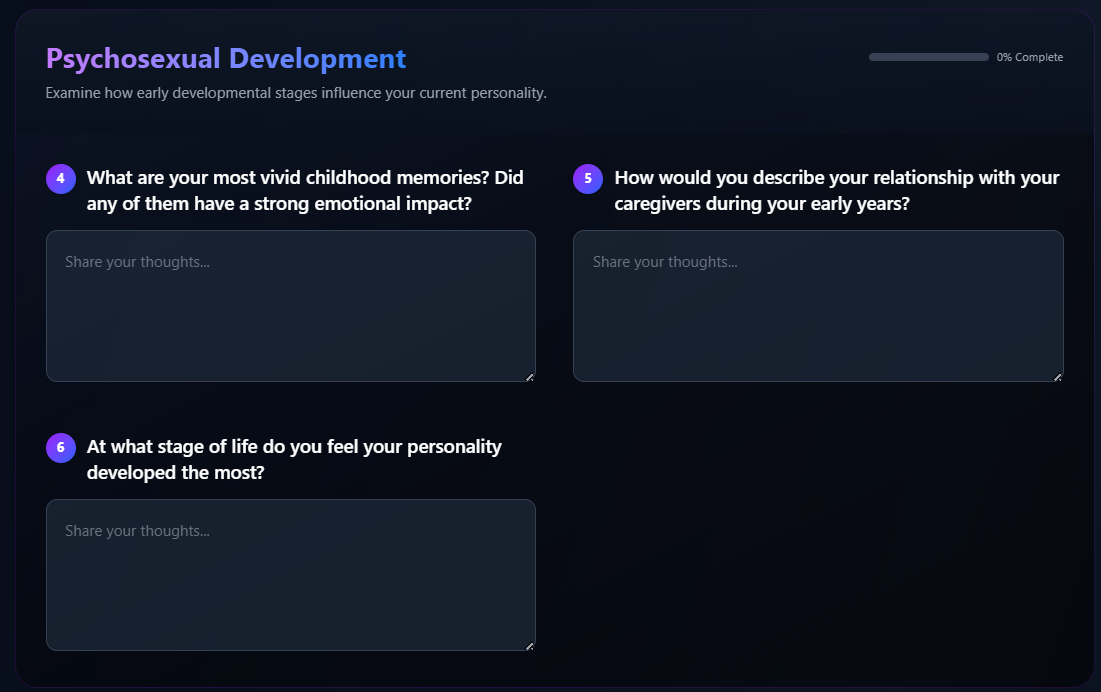 Psychosexual Development

0% Complete

Examine how early developmental stages influence your current personality.

4 What are your most vivid childhood memories? Did any of them have a strong emotional impact?

Share your thoughts...

5 How would you describe your relationship with your caregivers during your early years?

Share your thoughts...

6 At what stage of life do you feel your personality developed the most?

Share your thoughts...